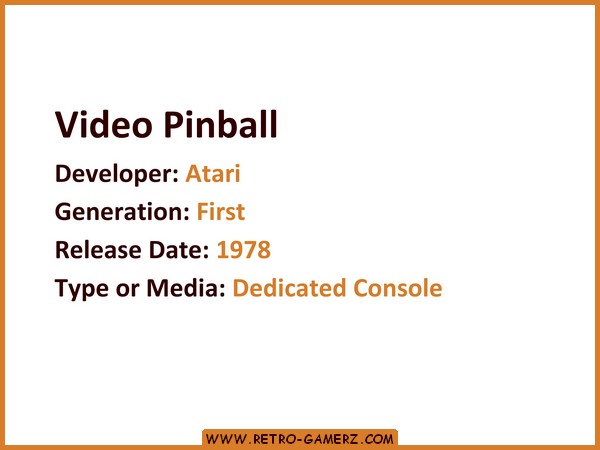 Video Pinball

Developer: Atari

Generation: First

Release Date: 1978

Type or Media: Dedicated Console

WWW.RETRO-GAMERZ.COM